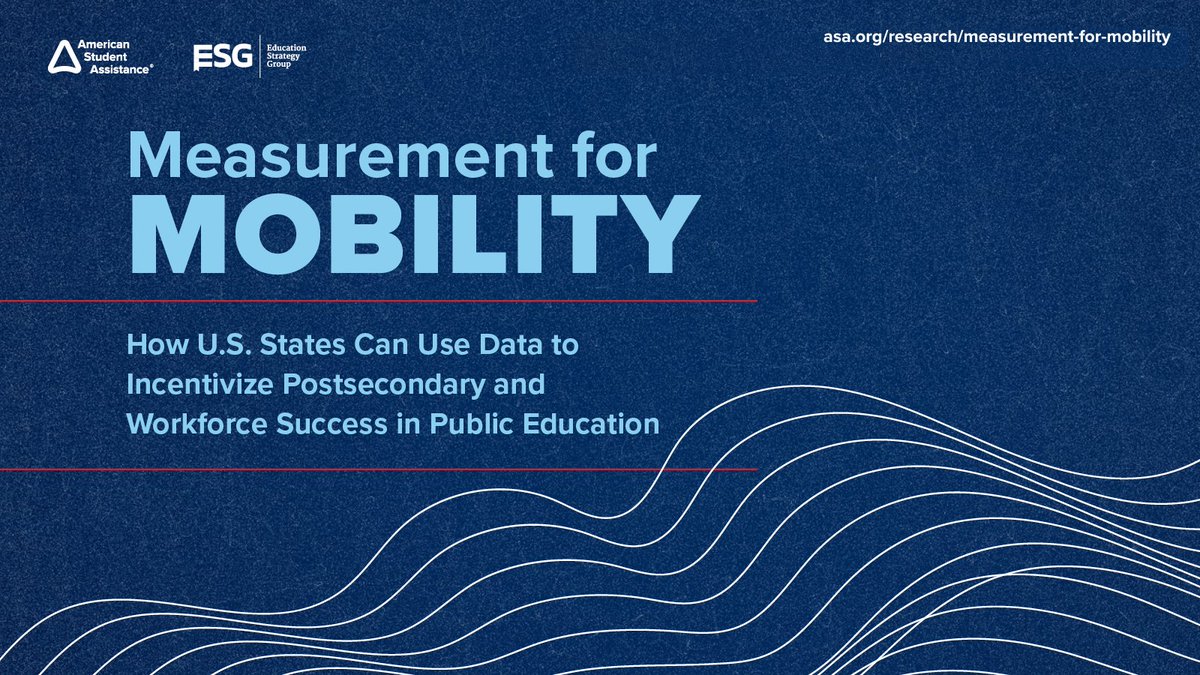 American Student Assistance®

ESG Education Strategy Group

asa.org/research/measurement-for-mobility

Measurement for MOBILITY

How U.S. States Can Use Data to Incentivize Postsecondary and Workforce Success in Public Education